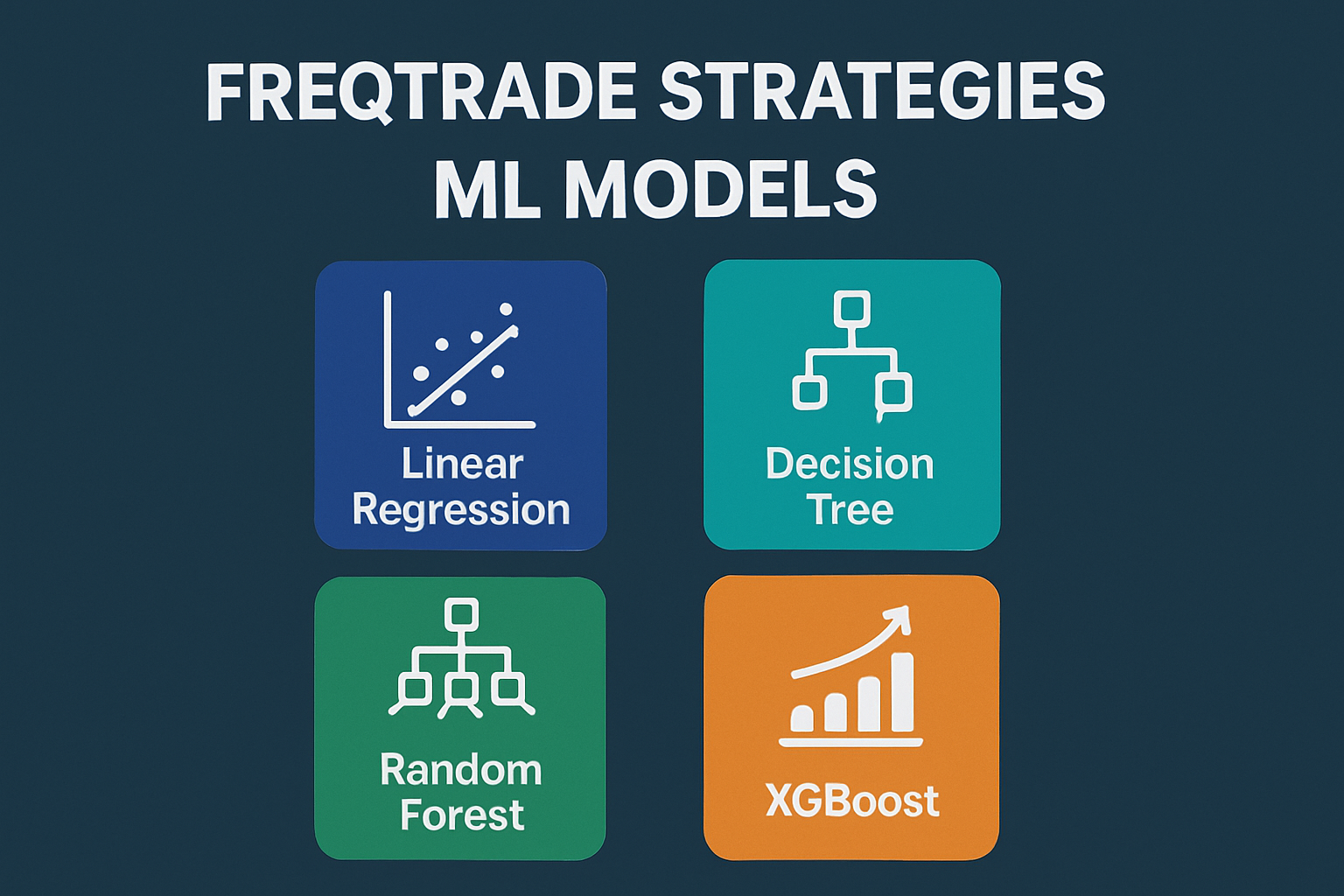 FREQTRADE STRATEGIES
ML MODELS

Linear Regression

Decision Tree

Random Forest

XGBoost